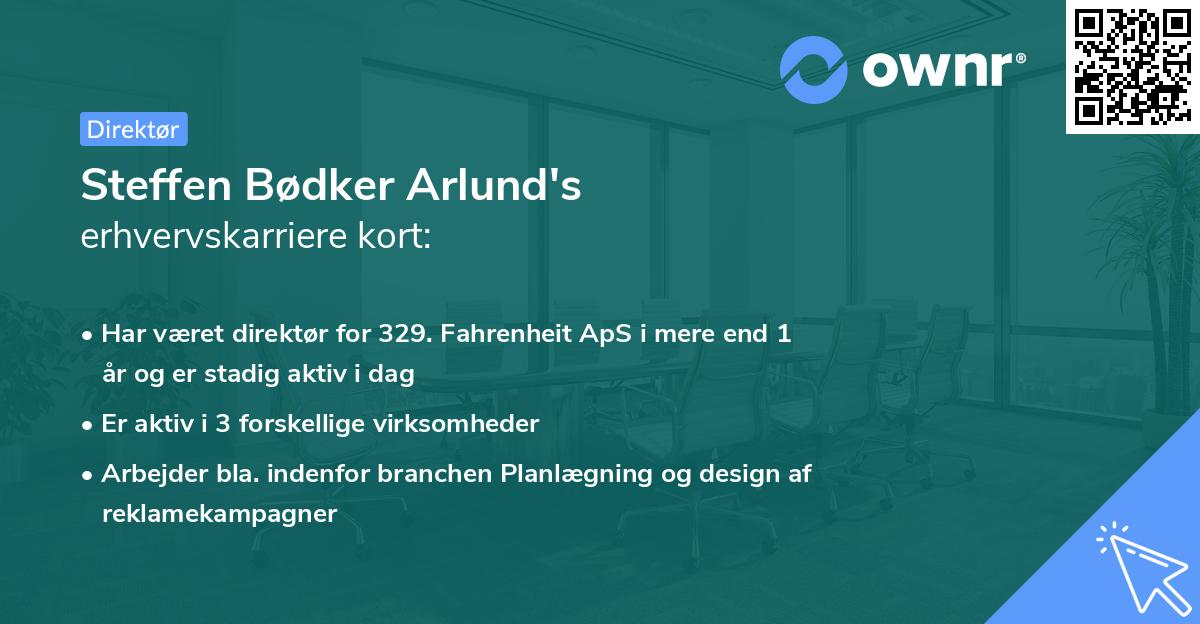 ownr®

Direktør

Steffen Bødker Arlund's
erhvervskarriere kort:

• Har været direktør for 329. Fahrenheit ApS i mere end 1 år og er stadig aktiv i dag
• Er aktiv i 3 forskellige virksomheder
• Arbejder bla. indenfor branchen Planlægning og design af reklamekampagner